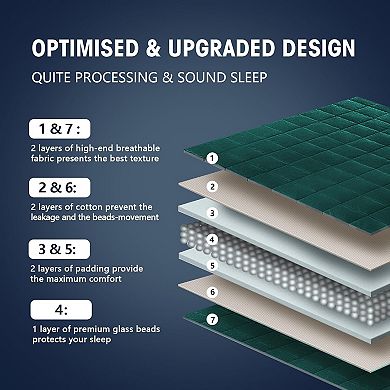 OPTIMISED & UPGRADED DESIGN

QUITE PROCESSING & SOUND SLEEP

1 & 7 :

2 layers of high-end breathable fabric presents the best texture

2 & 6:

2 layers of cotton prevent the leakage and the beads-movement

3 & 5:

2 layers of padding provide the maximum comfort

4:

1 layer of premium glass beads protects your sleep

1

2

3

4

5

6

7